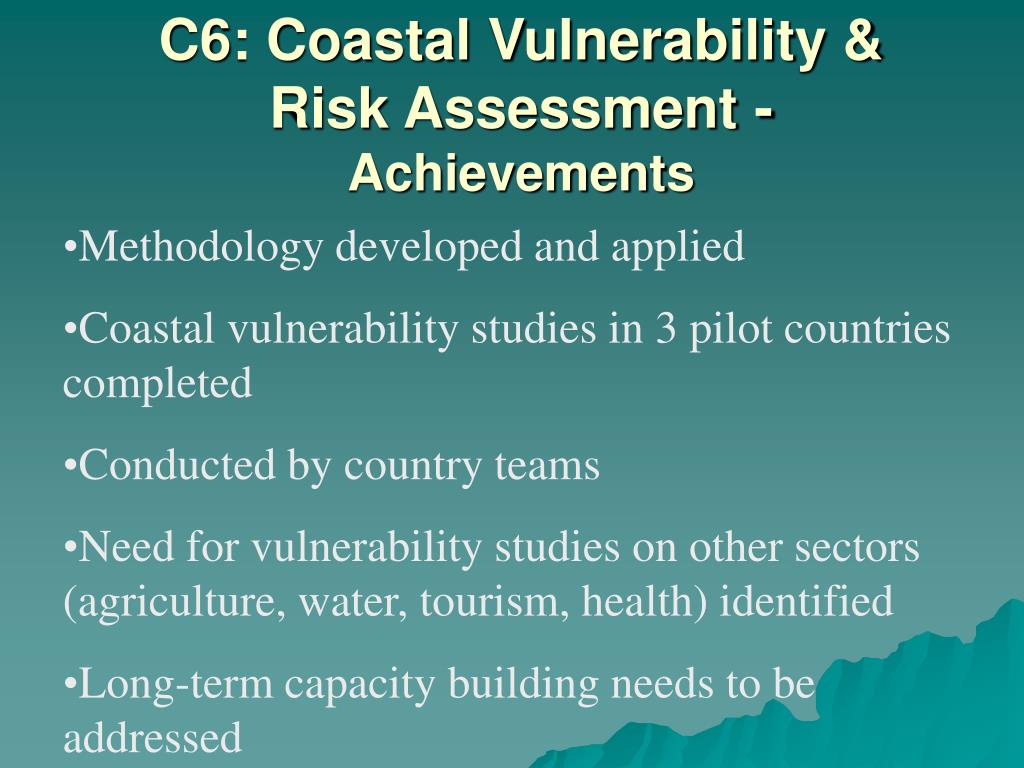 C6: Coastal Vulnerability & Risk Assessment - Achievements

•Methodology developed and applied

•Coastal vulnerability studies in 3 pilot countries completed

•Conducted by country teams

•Need for vulnerability studies on other sectors (agriculture, water, tourism, health) identified

•Long-term capacity building needs to be addressed